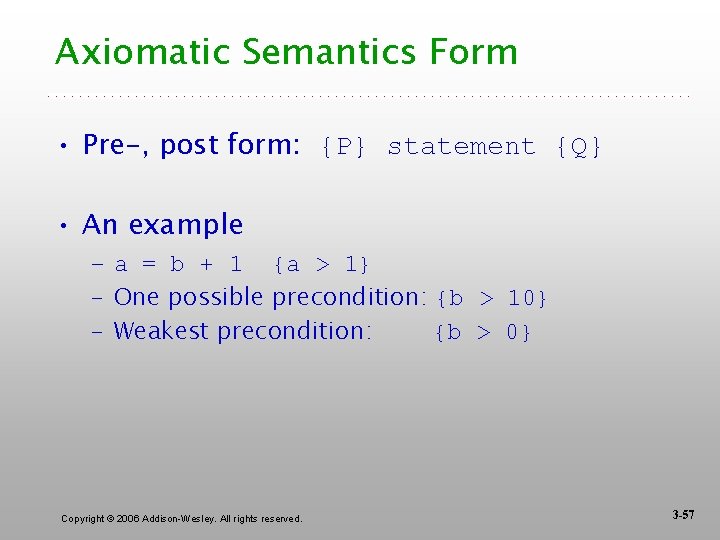 Axiomatic Semantics Form

• Pre-, post form: {P} statement {Q}

• An example
– a = b + 1 {a > 1}
– One possible precondition: {b > 10}
– Weakest precondition: {b > 0}

Copyright © 2006 Addison-Wesley. All rights reserved.

3-57